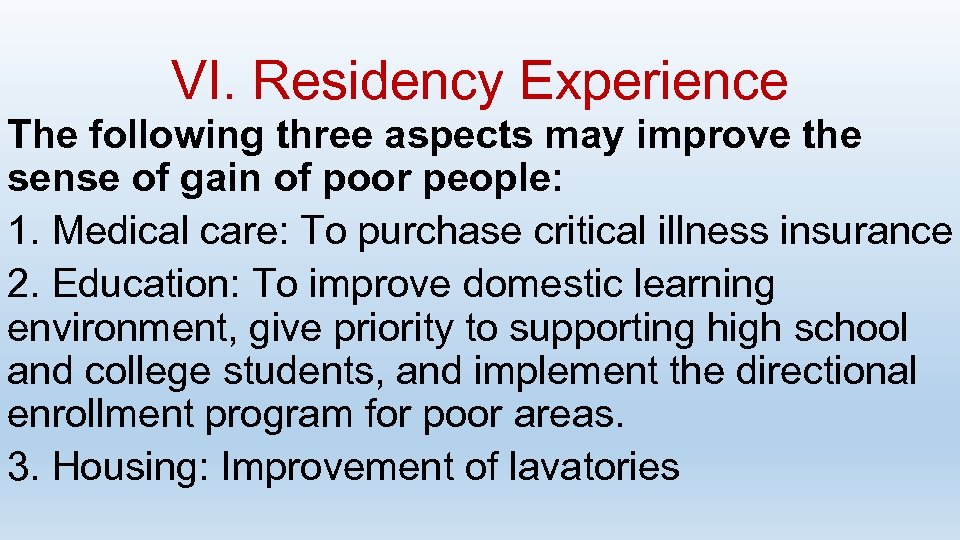 VI. Residency Experience

The following three aspects may improve the sense of gain of poor people:

1. Medical care: To purchase critical illness insurance

2. Education: To improve domestic learning environment, give priority to supporting high school and college students, and implement the directional enrollment program for poor areas.

3. Housing: Improvement of lavatories